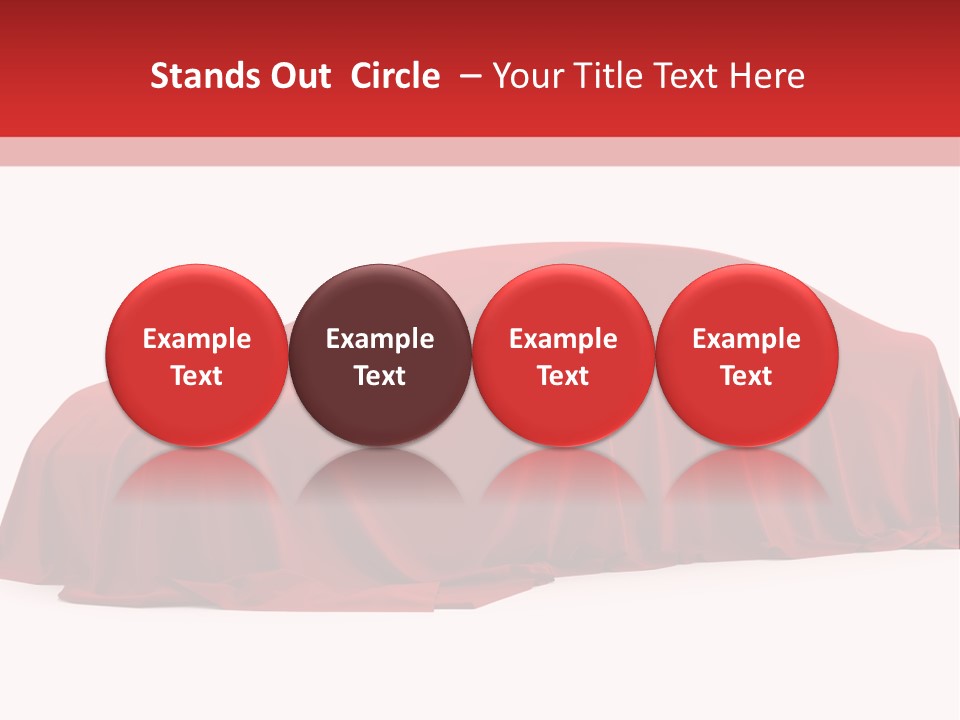 Stands Out Circle – Your Title Text Here

Example Text

Example Text

Example Text

Example Text